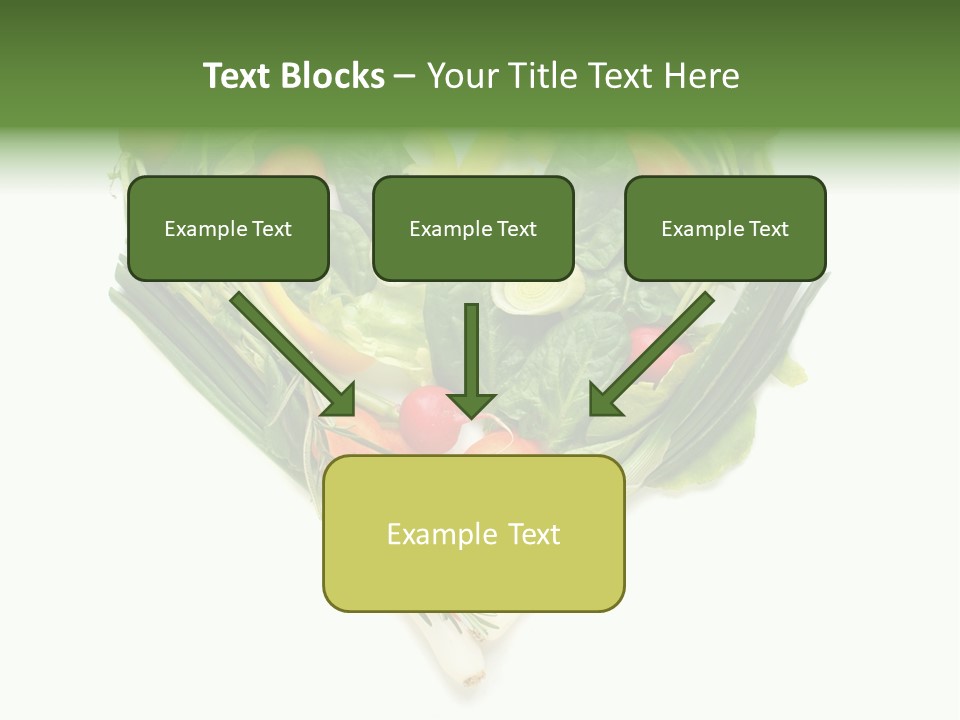 Text Blocks – Your Title Text Here

Example Text

Example Text

Example Text

Example Text